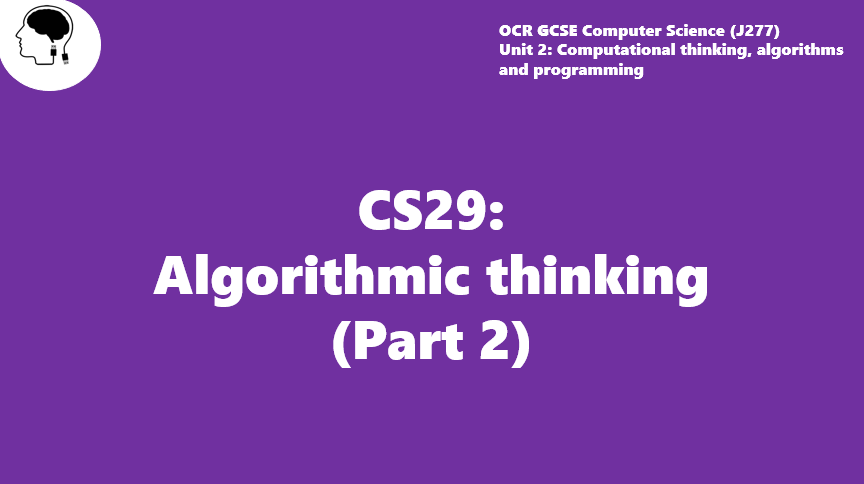 OCR GCSE Computer Science (J277)
Unit 2: Computational thinking, algorithms and programming

CS29:
Algorithmic thinking
(Part 2)